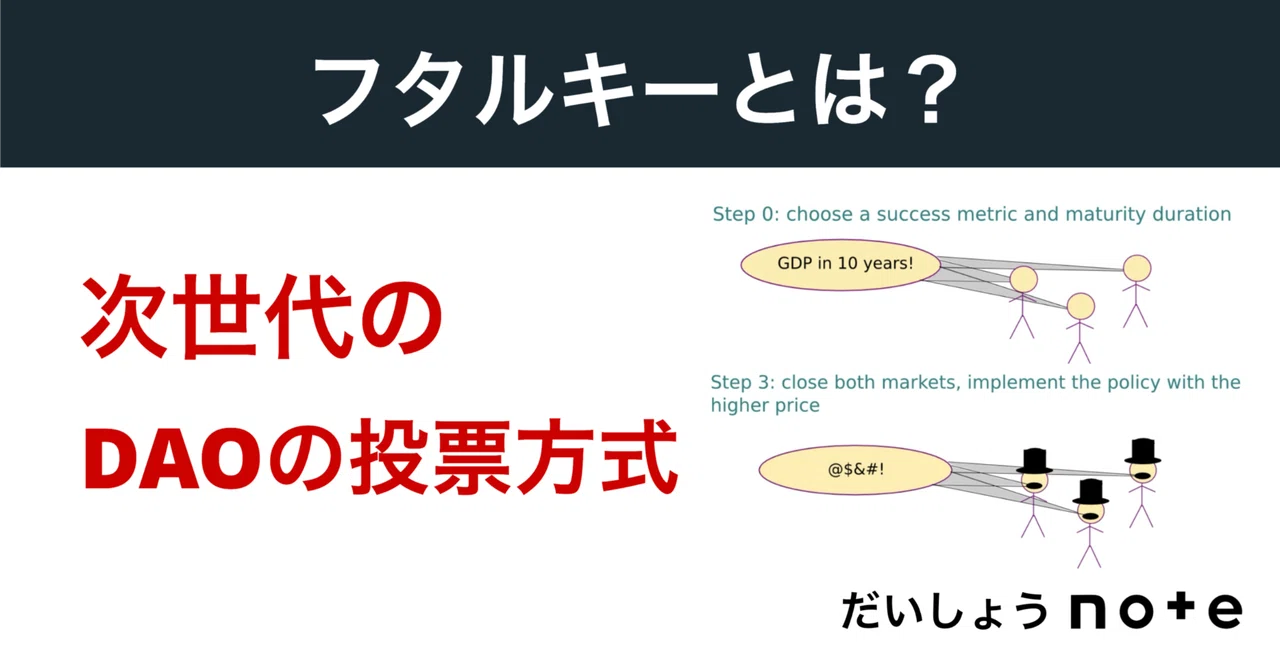 フタルキーとは？

次世代の
DAOの投票方式

Step 0: choose a success metric and maturity duration

GDP in 10 years!

Step 3: close both markets, implement the policy with the higher price

@$&#!

だいしょう note